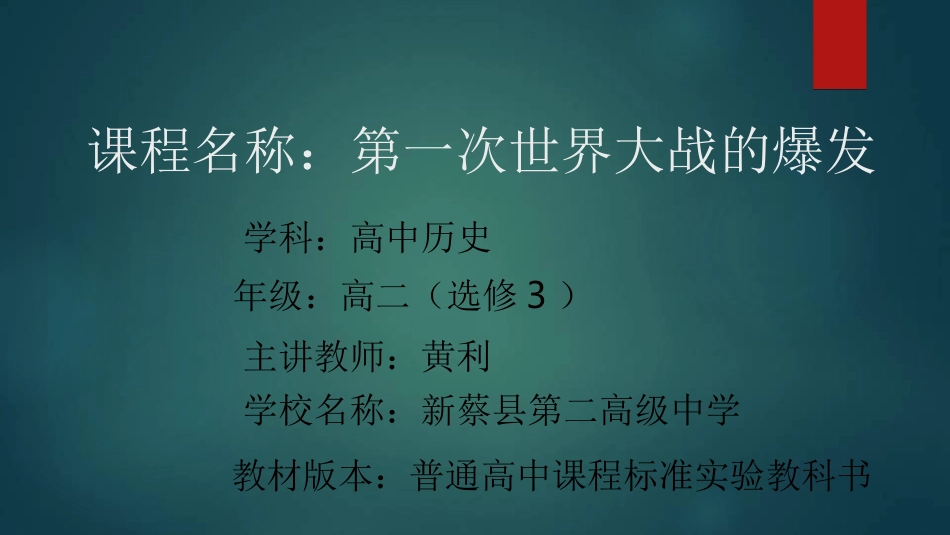 课程名称：第一次世界大战的爆发

学科：高中历史

年级：高二（选修 3 ）

主讲教师：黄利

学校名称：新蔡县第二高级中学

教材版本：普通高中课程标准实验教科书